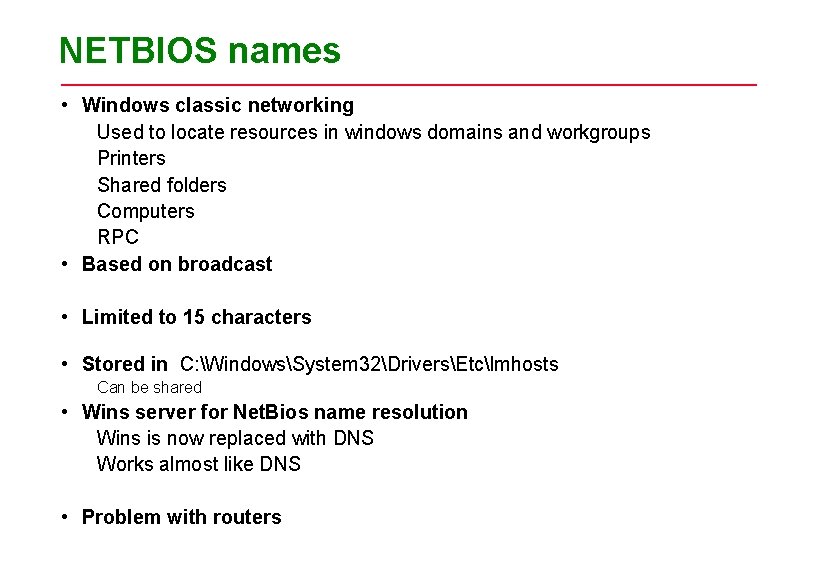 NETBIOS names

• Windows classic networking
Used to locate resources in windows domains and workgroups
Printers
Shared folders
Computers
RPC
• Based on broadcast

• Limited to 15 characters

• Stored in C:\Windows\System32\Drivers\Etc\lmhosts
Can be shared
• Wins server for NetBios name resolution
Wins is now replaced with DNS
Works almost like DNS

• Problem with routers